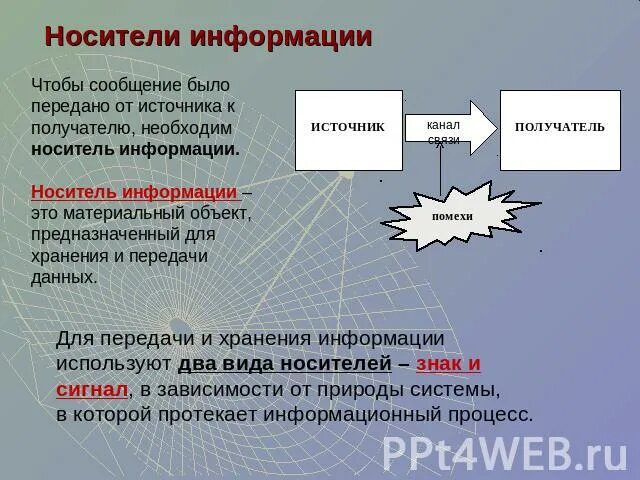 Носители информации

Чтобы сообщение было передано от источника к получателю, необходим носитель информации.

Носитель информации – это материальный объект, предназначенный для хранения и передачи данных.

ИСТОЧНИК

канал связи

ПОЛУЧАТЕЛЬ

помехи

Для передачи и хранения информации используют два вида носителей – знак и сигнал, в зависимости от природы системы, в которой протекает информационный процесс.

PPt4WEB.ru